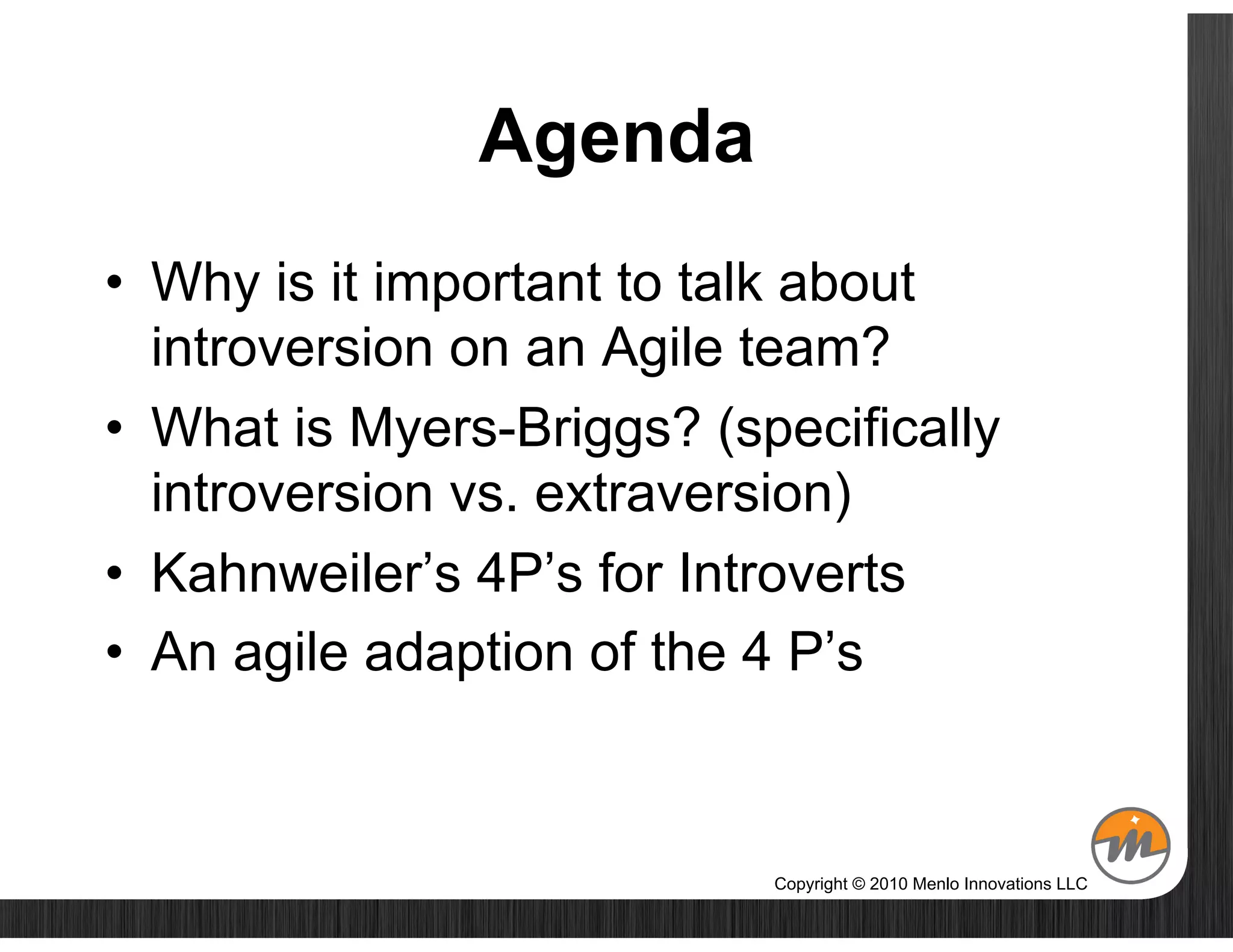 Agenda

• Why is it important to talk about introversion on an Agile team?
• What is Myers-Briggs? (specifically introversion vs. extraversion)
• Kahnweiler’s 4P’s for Introverts
• An agile adaption of the 4 P’s

Copyright © 2010 Menlo Innovations LLC